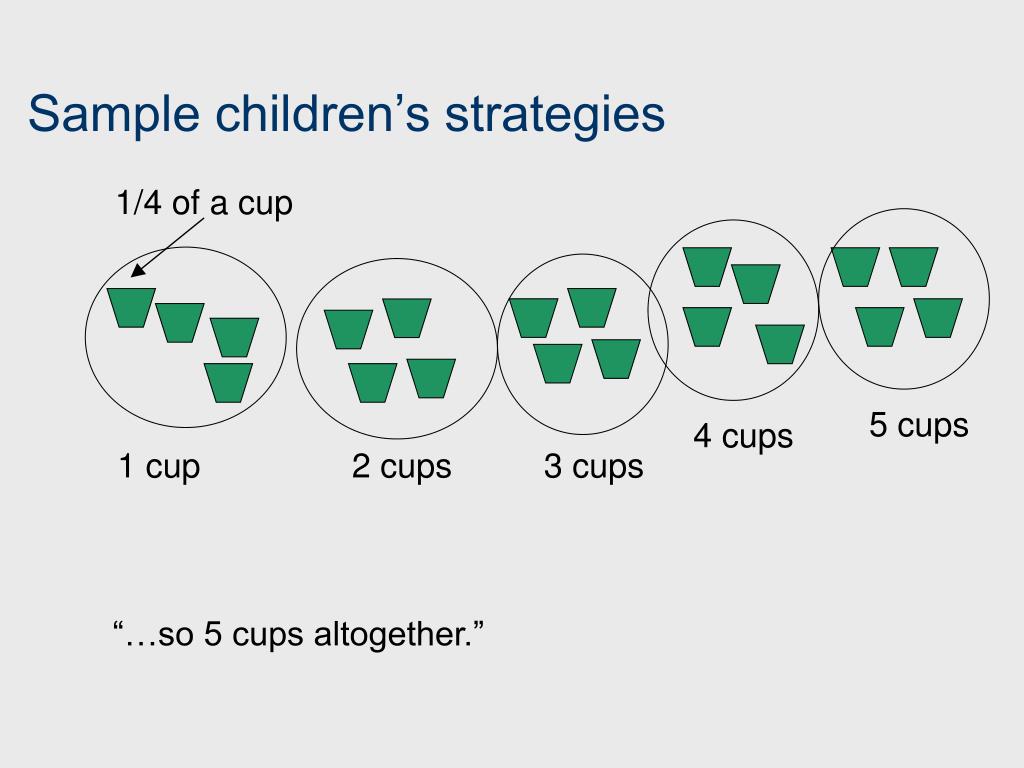 Sample children’s strategies

1/4 of a cup

1 cup

2 cups

3 cups

4 cups

5 cups

“…so 5 cups altogether.”